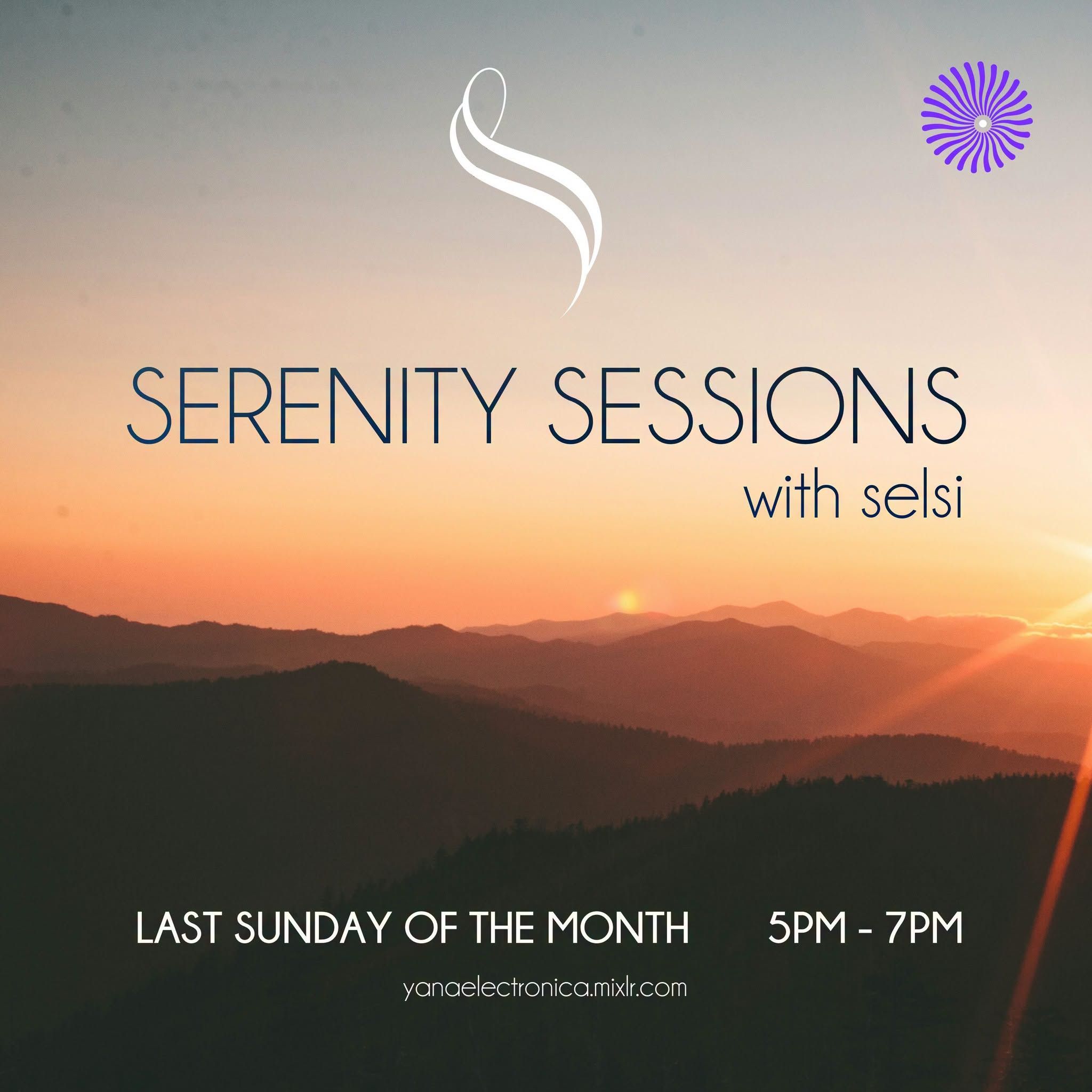 SERENITY SESSIONS
with selsi

LAST SUNDAY OF THE MONTH 5PM - 7PM

yanaelectronica.mixlr.com